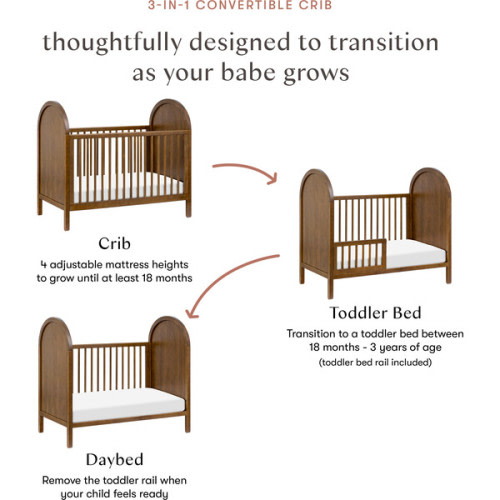 3-IN-1 CONVERTIBLE CRIB

thoughtfully designed to transition as your babe grows

Crib

4 adjustable mattress heights to grow until at least 18 months

Toddler Bed

Transition to a toddler bed between 18 months - 3 years of age

(toddler bed rail included)

Daybed

Remove the toddler rail when your child feels ready